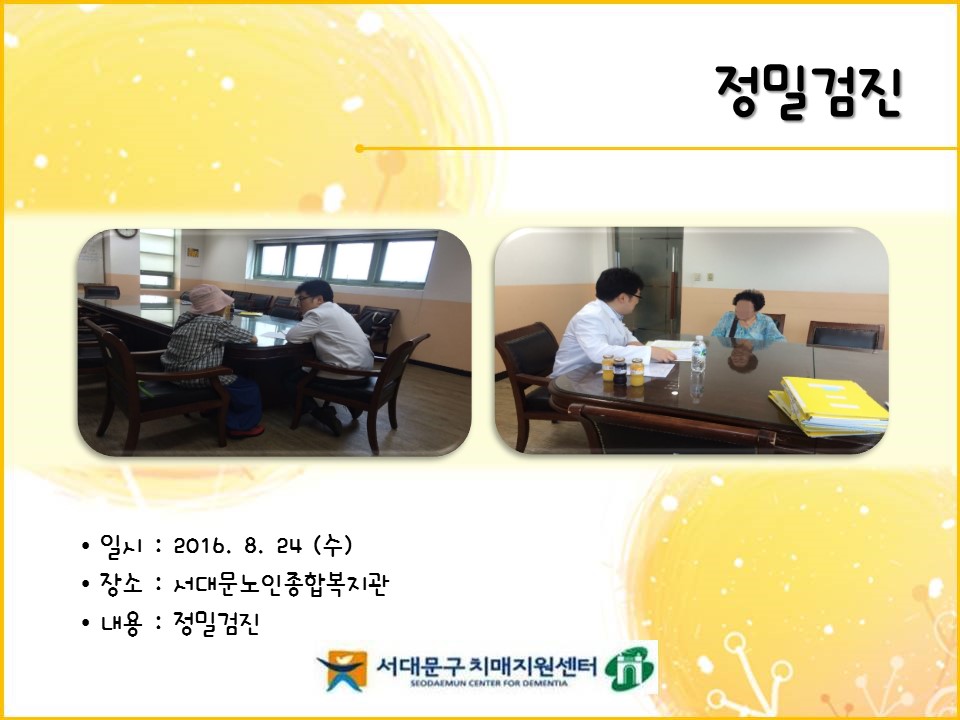 정밀검진

• 일시 : 2016. 8. 24 (수)
• 장소 : 서대문노인종합복지관
• 내용 : 정밀검진

서대문구 치매지원센터
SEODAEMUN CENTER FOR DEMENTIA